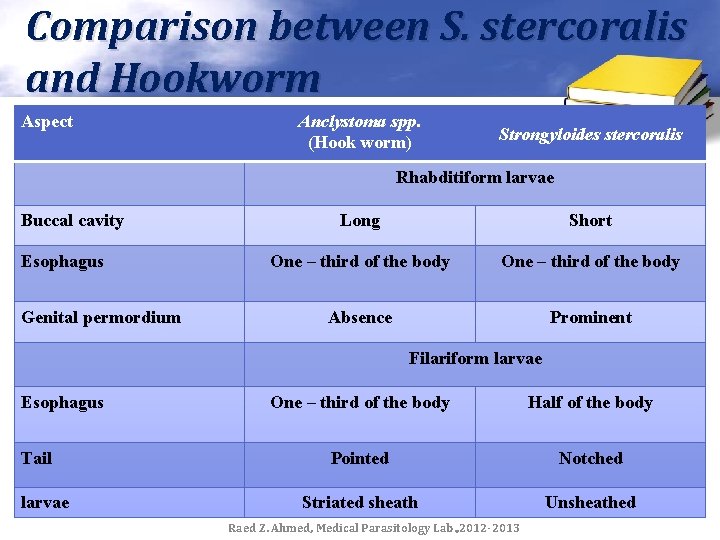 Comparison between S. stercoralis and Hookworm

| Aspect | Anclystoma spp. (Hook worm) | Strongyloides stercoralis |
|---|---|---|
| | Rhabditiform larvae | |
| Buccal cavity | Long | Short |
| Esophagus | One – third of the body | One – third of the body |
| Genital permordium | Absence | Prominent |
| | Filariform larvae | |
| Esophagus | One – third of the body | Half of the body |
| Tail | Pointed | Notched |
| larvae | Striated sheath | Unsheathed |

Raed Z. Ahmed, Medical Parasitology Lab.,2012-2013